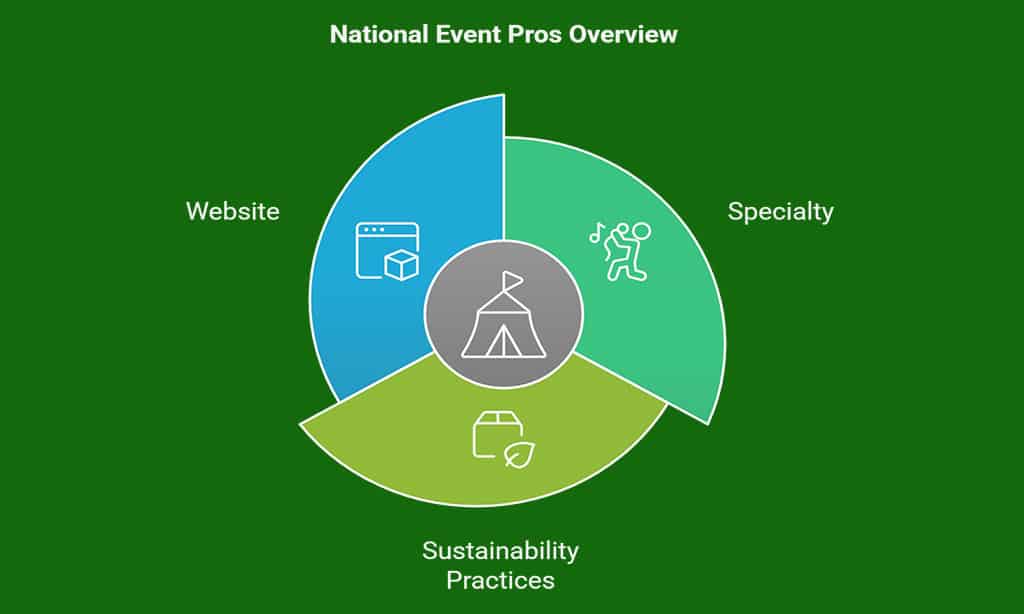 National Event Pros Overview

Website

Specialty

Sustainability Practices